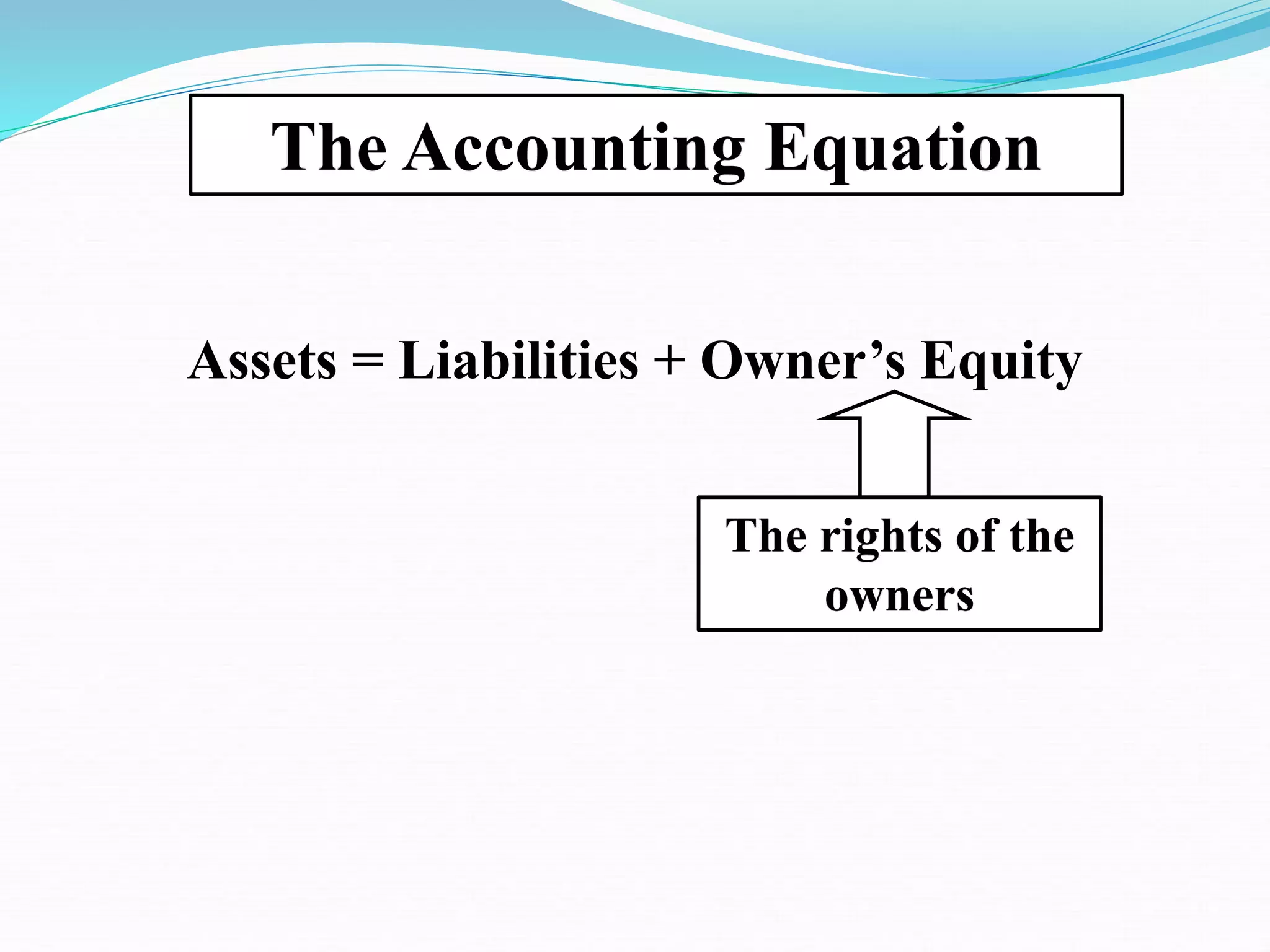 The Accounting Equation

Assets = Liabilities + Owner’s Equity

The rights of the owners